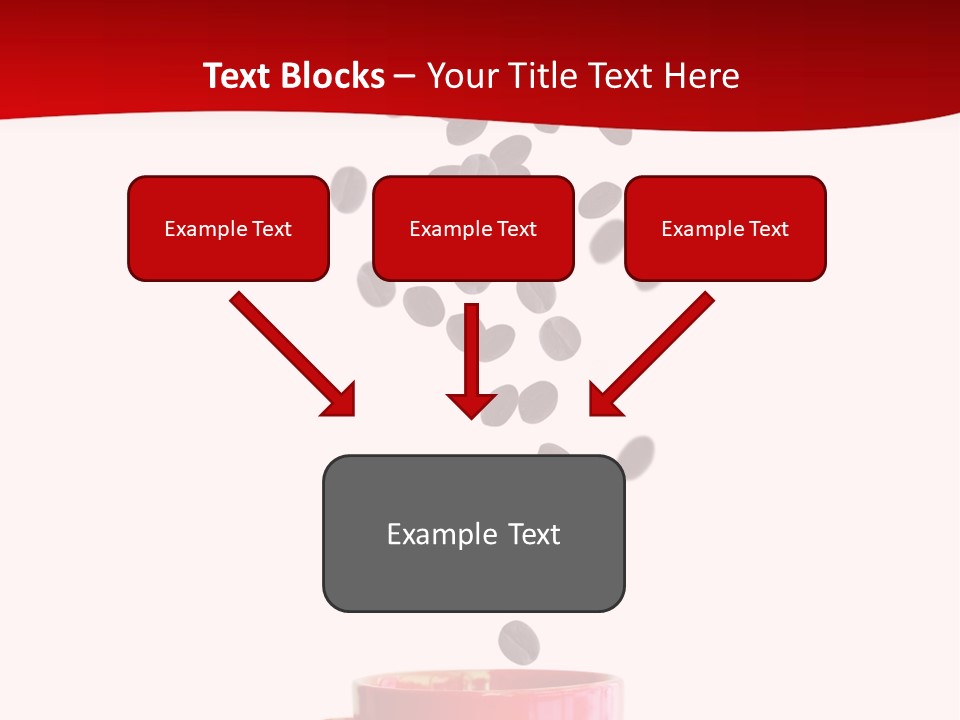 Text Blocks – Your Title Text Here

Example Text

Example Text

Example Text

Example Text